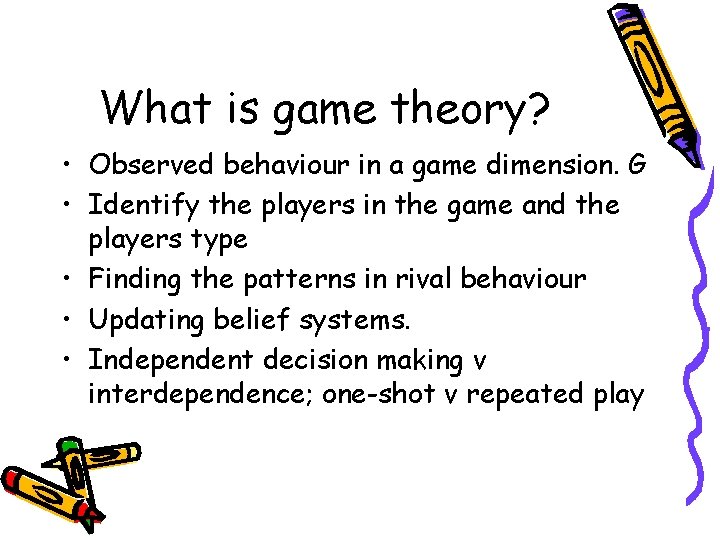 What is game theory?

• Observed behaviour in a game dimension. G
• Identify the players in the game and the players type
• Finding the patterns in rival behaviour
• Updating belief systems.
• Independent decision making v interdependence; one-shot v repeated play